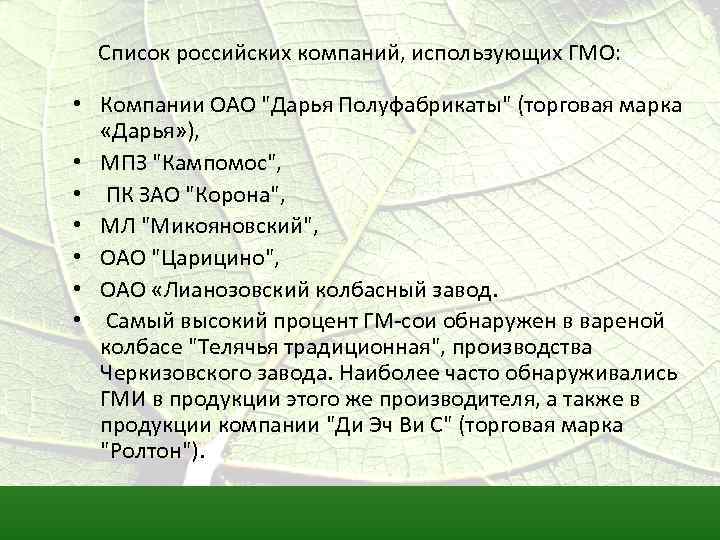 Список российских компаний, использующих ГМО:

• Компании ОАО "Дарья Полуфабрикаты" (торговая марка «Дарья»),
• МПЗ "Кампомос",
• ПК ЗАО "Корона",
• МЛ "Микояновский",
• ОАО "Царицино",
• ОАО «Лианозовский колбасный завод.
• Самый высокий процент ГМ-сои обнаружен в вареной колбасе "Телячья традиционная", производства Черкизовского завода. Наиболее часто обнаруживались ГМИ в продукции этого же производителя, а также в продукции компании "Ди Эч Ви С" (торговая марка "Ролтон").